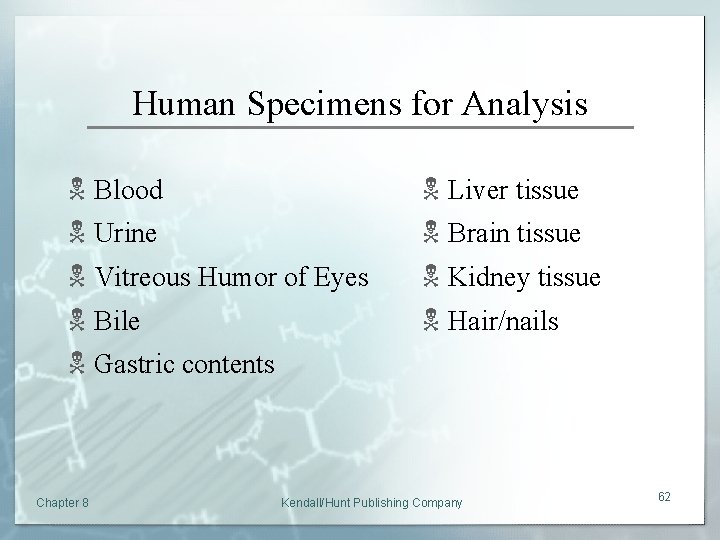 Human Specimens for Analysis

Blood
Urine
Vitreous Humor of Eyes
Bile
Gastric contents

Liver tissue
Brain tissue
Kidney tissue
Hair/nails

Chapter 8
Kendall/Hunt Publishing Company
62